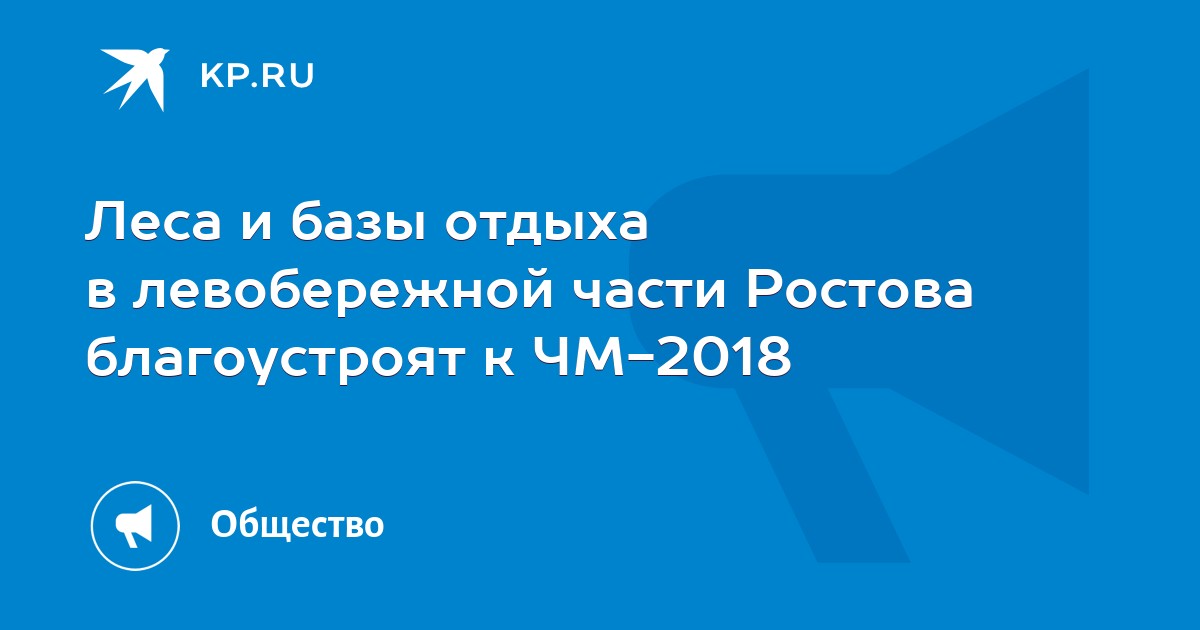 KP.RU

Леса и базы отдыха в левобережной части Ростова благоустроят к ЧМ-2018

Общество